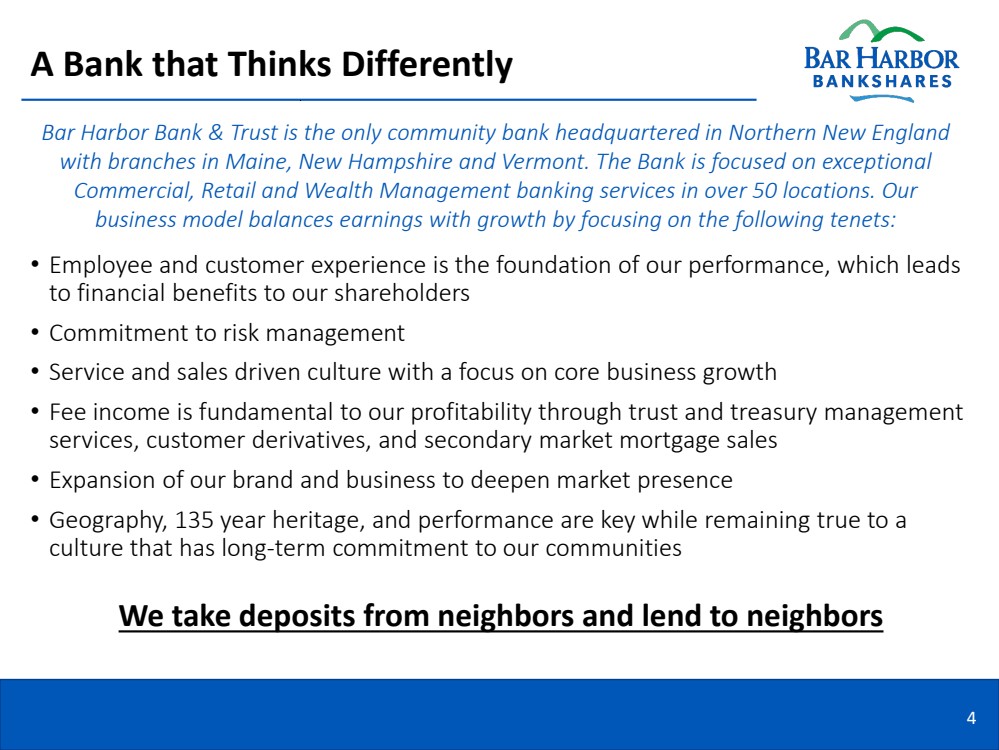 A Bank that Thinks Differently

BAR HARBOR
BANKSHARES

Bar Harbor Bank & Trust is the only community bank headquartered in Northern New England with branches in Maine, New Hampshire and Vermont. The Bank is focused on exceptional Commercial, Retail and Wealth Management banking services in over 50 locations. Our business model balances earnings with growth by focusing on the following tenets:

• Employee and customer experience is the foundation of our performance, which leads to financial benefits to our shareholders
• Commitment to risk management
• Service and sales driven culture with a focus on core business growth
• Fee income is fundamental to our profitability through trust and treasury management services, customer derivatives, and secondary market mortgage sales
• Expansion of our brand and business to deepen market presence
• Geography, 135 year heritage, and performance are key while remaining true to a culture that has long-term commitment to our communities

We take deposits from neighbors and lend to neighbors

4